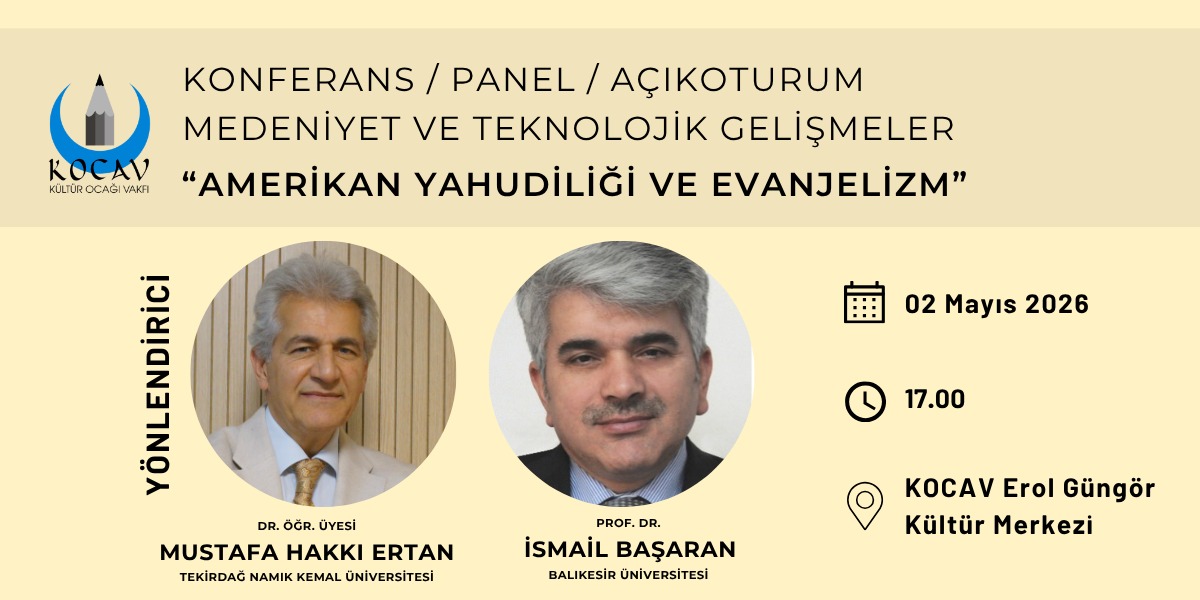 KOCAV
KÜLTÜR OCAĞI VAKFI

KONFERANS / PANEL / AÇIKOTURUM
MEDENİYET VE TEKNOLOJİK GELİŞMELER
“AMERİKAN YAHUDİLİĞİ VE EVANJELİZM”

YÖNLENDİRİCİ

DR. ÖĞR. ÜYESİ
MUSTAFA HAKKI ERTAN
TEKİRDAĞ NAMIK KEMAL ÜNİVERSİTESİ

PROF. DR.
İSMAİL BAŞARAN
BALIKESİR ÜNİVERSİTESİ

02 Mayıs 2026

17.00

KOCAV Erol Güngör Kültür Merkezi